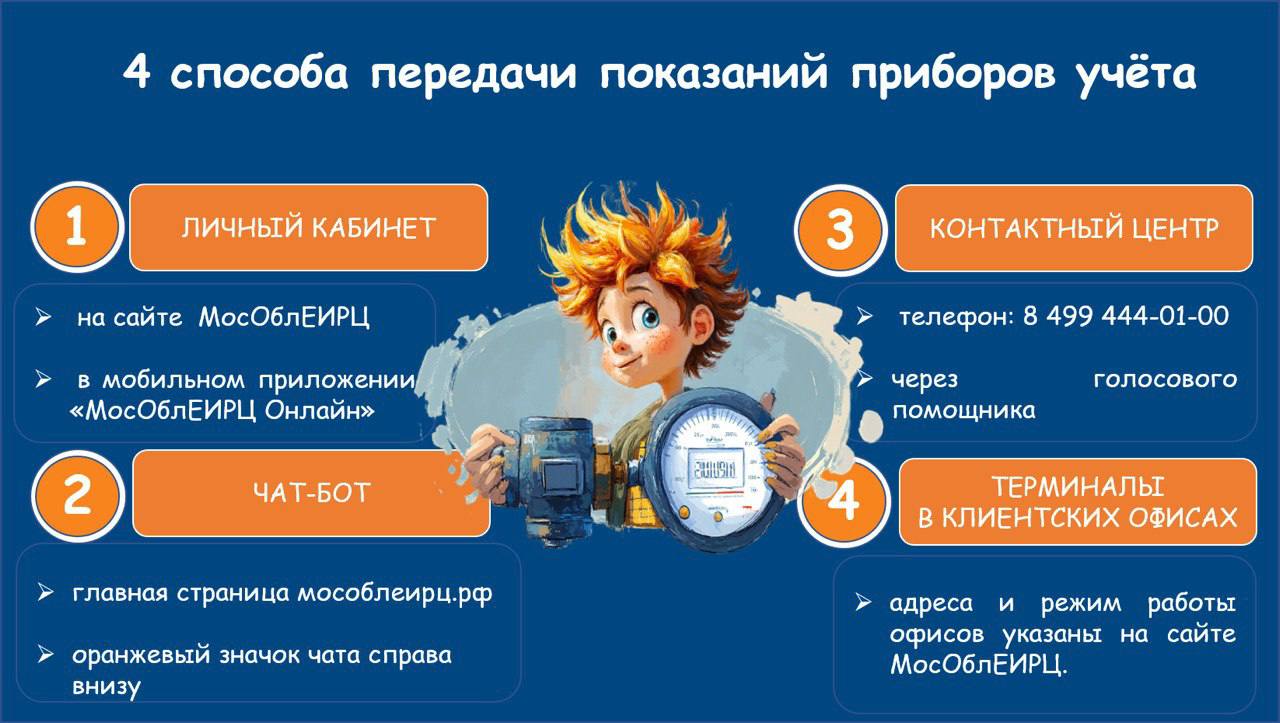 4 способа передачи показаний приборов учёта

1

ЛИЧНЫЙ КАБИНЕТ

➢ на сайте МосОблЕИРЦ

➢ в мобильном приложении «МосОблЕИРЦ Онлайн»

2

ЧАТ-БОТ

➢ главная страница мособлеирц.рф

➢ оранжевый значок чата справа внизу

3

КОНТАКТНЫЙ ЦЕНТР

➢ телефон: 8 499 444-01-00

➢ через голосового помощника

4

ТЕРМИНАЛЫ В КЛИЕНТСКИХ ОФИСАХ

➢ адреса и режим работы офисов указаны на сайте МосОблЕИРЦ.